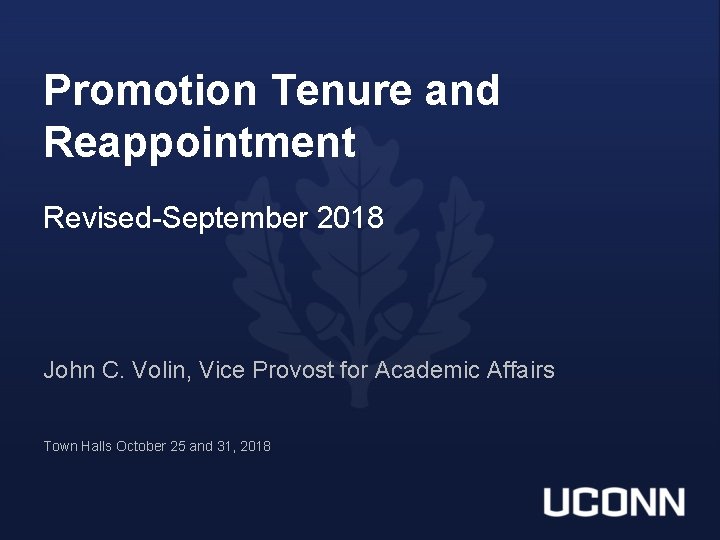 Promotion Tenure and Reappointment

Revised-September 2018

John C. Volin, Vice Provost for Academic Affairs

Town Halls October 25 and 31, 2018

UCONN